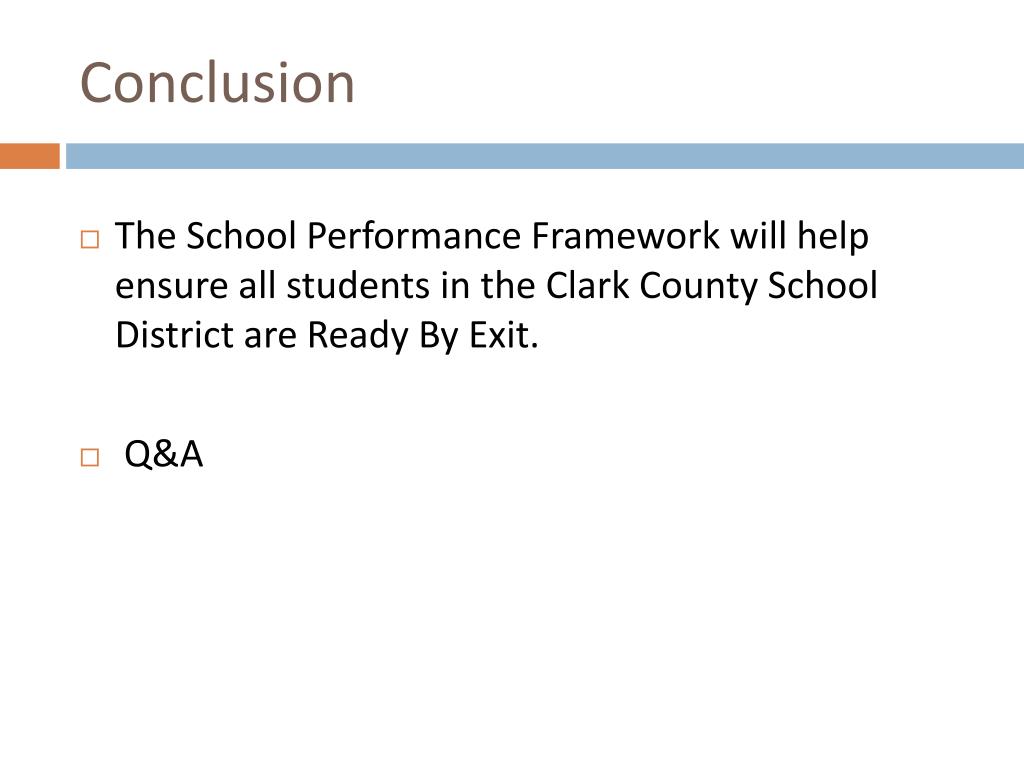 Conclusion

□ The School Performance Framework will help ensure all students in the Clark County School District are Ready By Exit.

□ Q&A